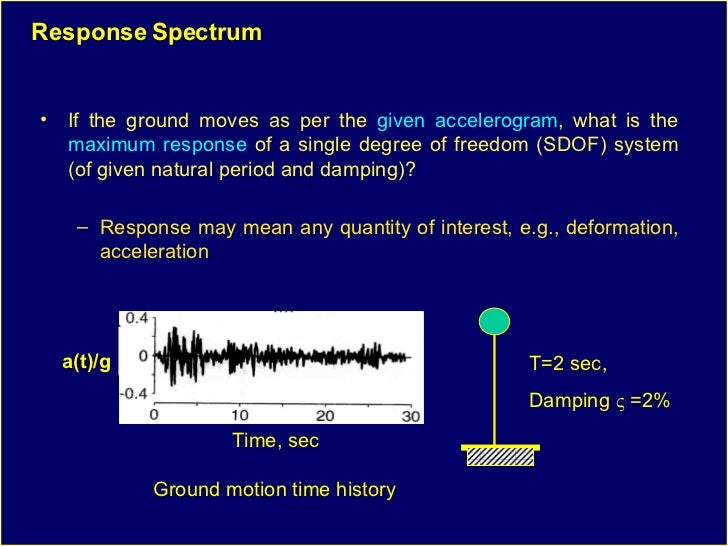 Response Spectrum

• If the ground moves as per the given accelerogram, what is the maximum response of a single degree of freedom (SDOF) system (of given natural period and damping)?

– Response may mean any quantity of interest, e.g., deformation, acceleration

a(t)/g

0.4

0

-0.4

0

10

20

30

Time, sec

Ground motion time history

T=2 sec,

Damping $\varsigma$ =2%